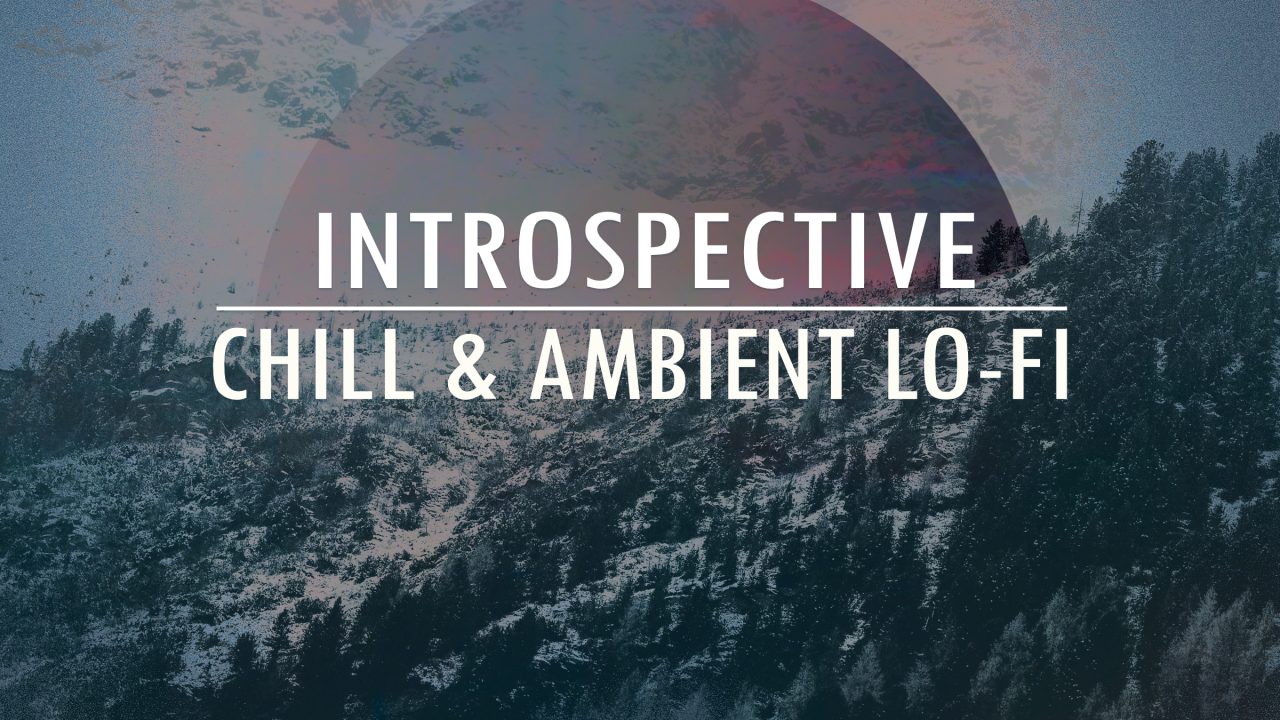 INTROSPECTIVE

CHILL & AMBIENT LO-FI